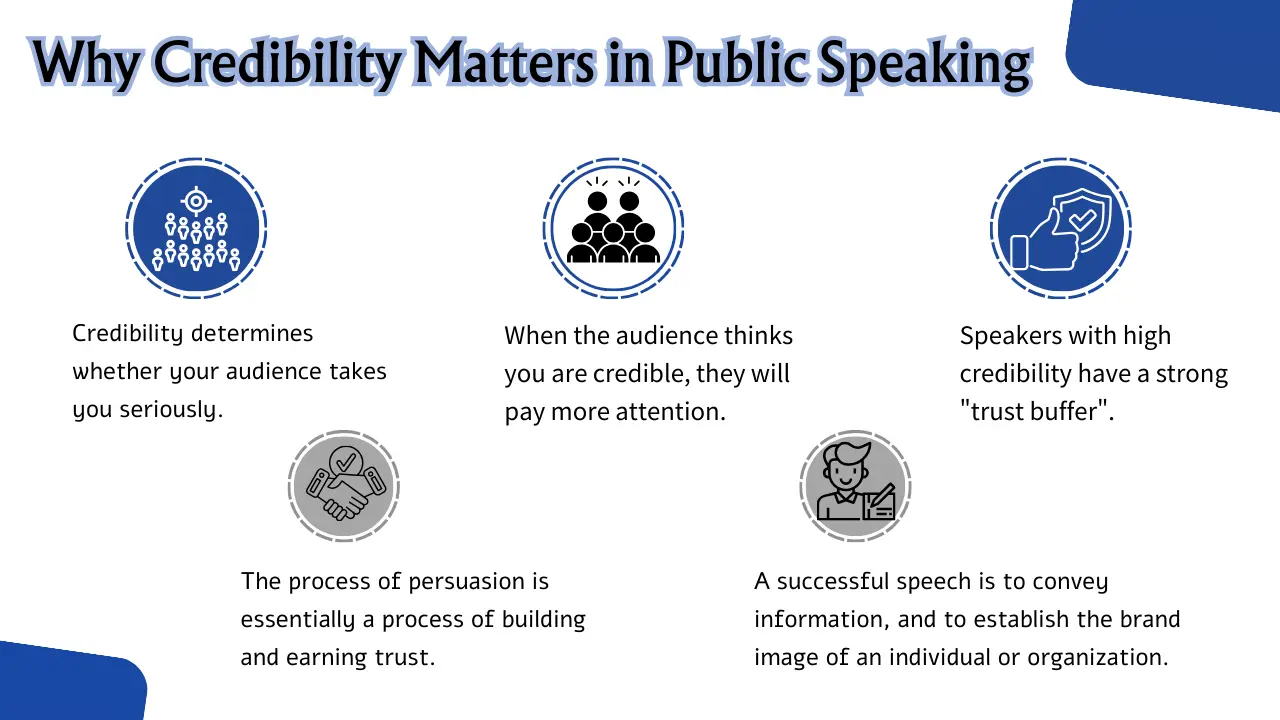 Why Credibility Matters in Public Speaking

Credibility determines whether your audience takes you seriously.

When the audience thinks you are credible, they will pay more attention.

Speakers with high credibility have a strong "trust buffer".

The process of persuasion is essentially a process of building and earning trust.

A successful speech is to convey information, and to establish the brand image of an individual or organization.